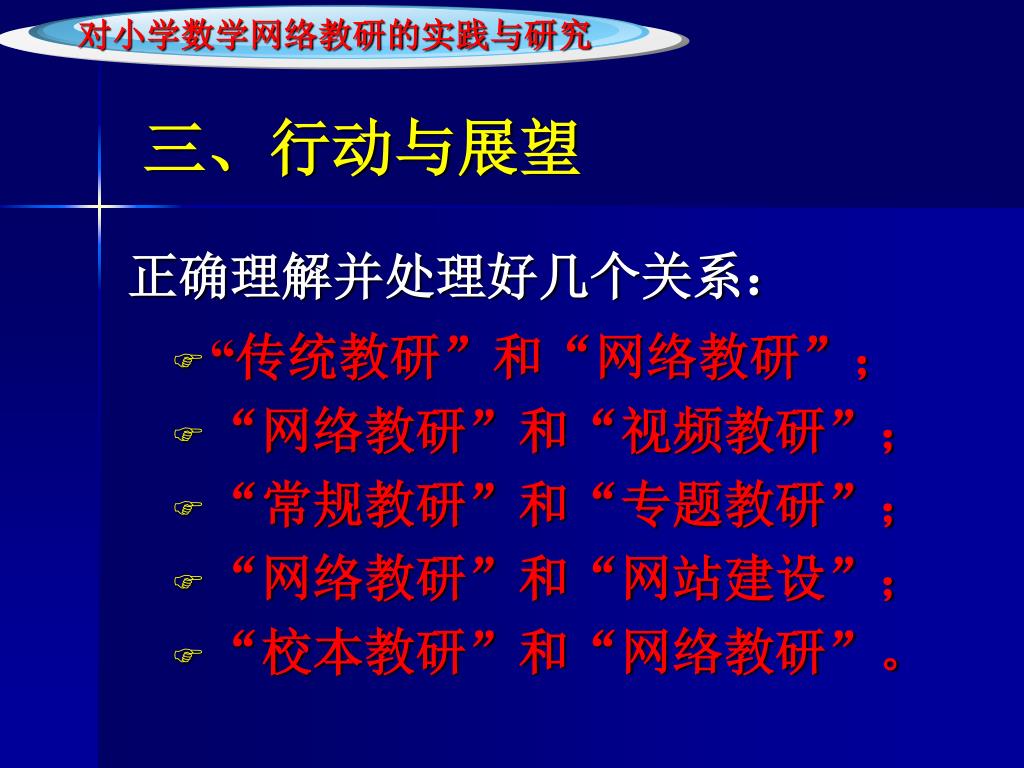 对小学数学网络教研的实践与研究

三、行动与展望

正确理解并处理好几个关系：

“传统教研”和“网络教研”；

“网络教研”和“视频教研”；

“常规教研”和“专题教研”；

“网络教研”和“网站建设”；

“校本教研”和“网络教研”。